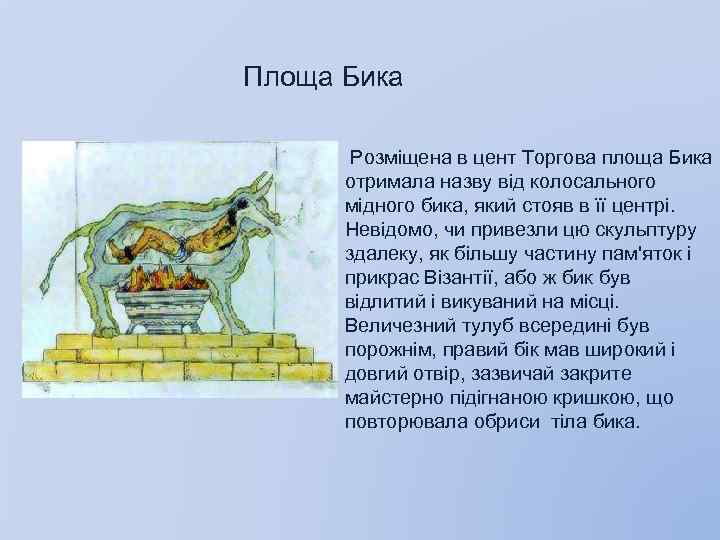 Площа Бика

Розміщена в цент Торгова площа Бика отримала назву від колосального мідного бика, який стояв в її центрі. Невідомо, чи привезли цю скульптуру здалеку, як більшу частину пам'яток і прикрас Візантії, або ж бик був відлитий і викуваний на місці. Величезний тулуб всередині був порожнім, правий бік мав широкий і довгий отвір, зазвичай закрите майстерно підігнаною кришкою, що повторювала обриси тіла бика.